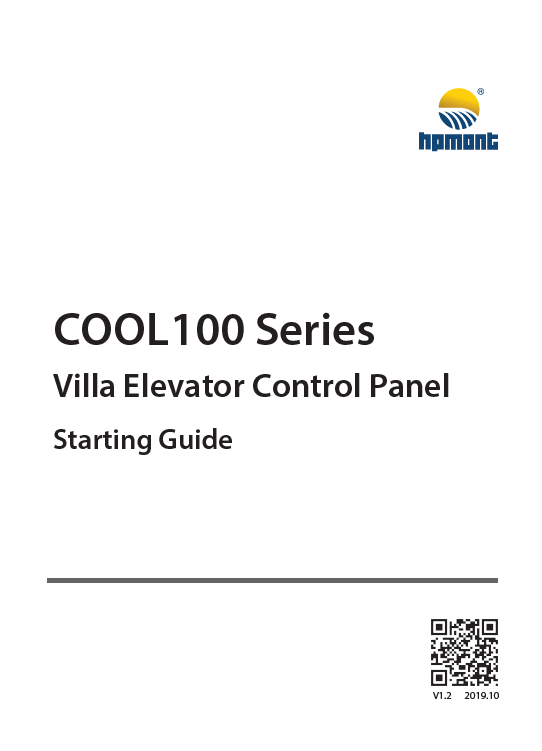 ®
hpmont

COOL100 Series

Villa Elevator Control Panel

Starting Guide

V1.2 2019.10